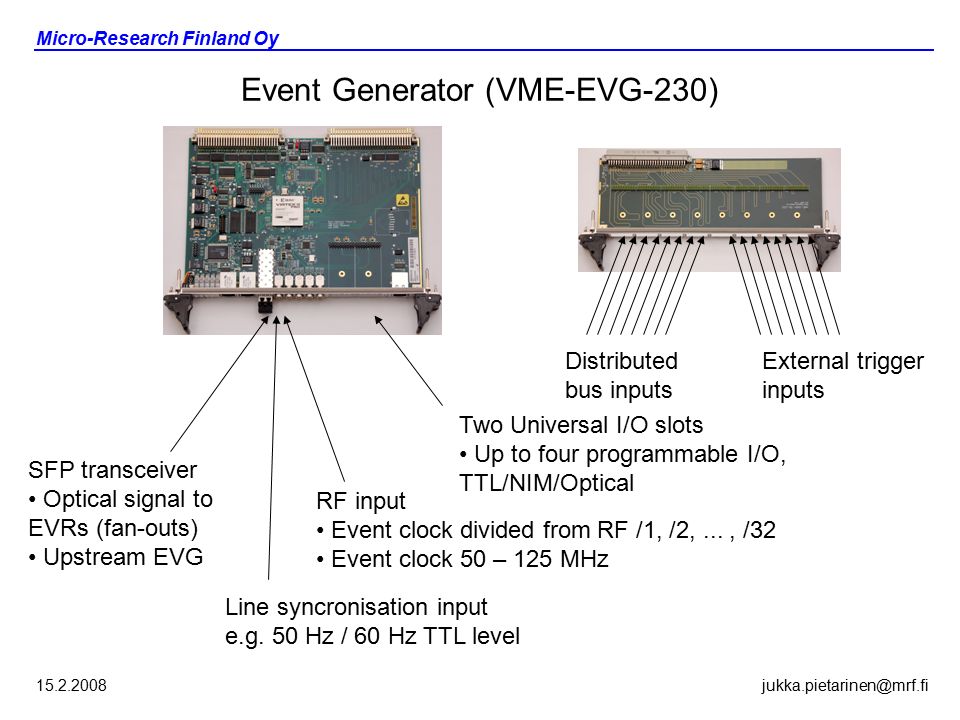 Micro-Research Finland Oy

Event Generator (VME-EVG-230)

Distributed bus inputs

External trigger inputs

Two Universal I/O slots
• Up to four programmable I/O, TTL/NIM/Optical

SFP transceiver
• Optical signal to EVRs (fan-outs)
• Upstream EVG

RF input
• Event clock divided from RF /1, /2, ... , /32
• Event clock 50 – 125 MHz

Line syncronisation input
e.g. 50 Hz / 60 Hz TTL level

15.2.2008

jukka.pietarinen@mrf.fi